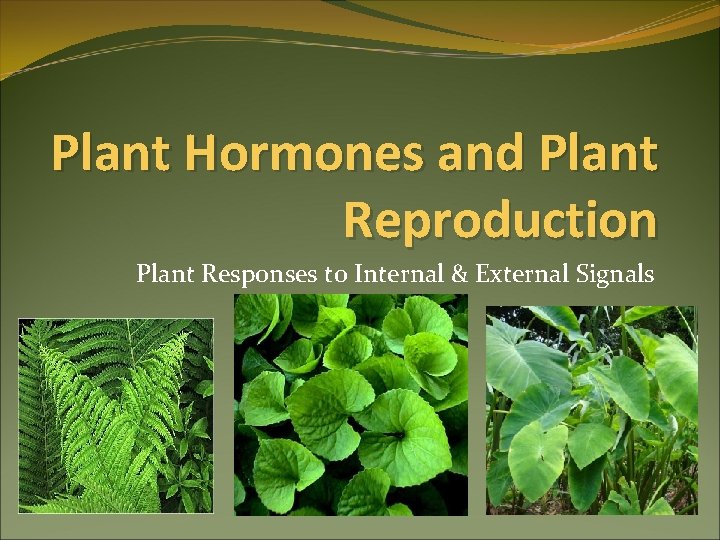 Plant Hormones and Plant Reproduction

Plant Responses to Internal & External Signals